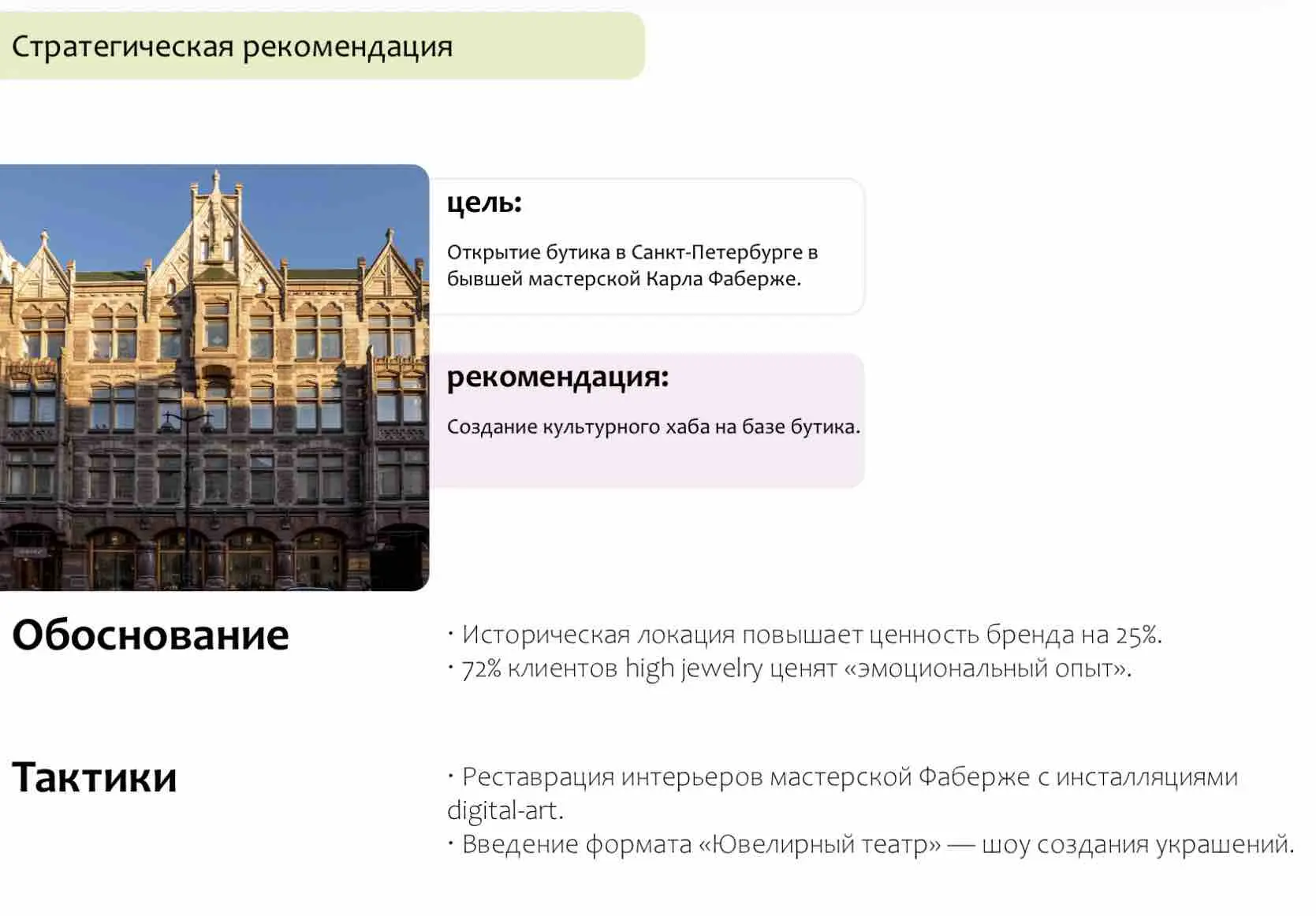 Стратегическая рекомендация

цель:

Открытие бутика в Санкт-Петербурге в бывшей мастерской Карла Фаберже.

рекомендация:

Создание культурного хаба на базе бутика.

Обоснование

· Историческая локация повышает ценность бренда на 25%.
· 72% клиентов high jewelry ценят «эмоциональный опыт».

Тактики

· Реставрация интерьеров мастерской Фаберже с инсталляциями digital-art.
· Введение формата «Ювелирный театр» — шоу создания украшений.